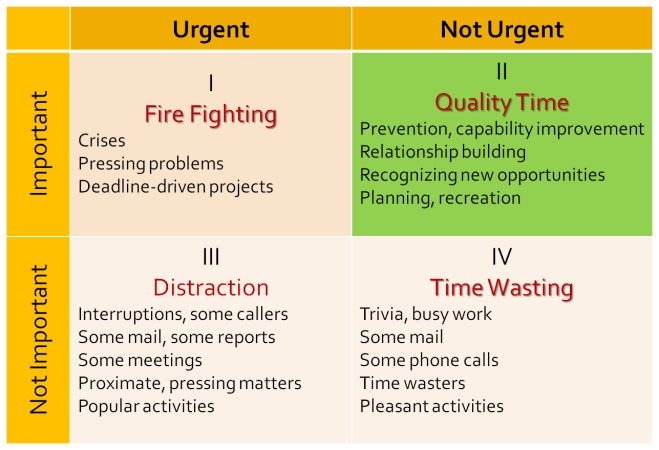 |  | Urgent | Not Urgent |
|---|---|---|
| Important | I<br>Fire Fighting<br>Crises<br>Pressing problems<br>Deadline-driven projects | II<br>Quality Time<br>Prevention, capability improvement<br>Relationship building<br>Recognizing new opportunities<br>Planning, recreation |
| Not Important | III<br>Distraction<br>Interruptions, some callers<br>Some mail, some reports<br>Some meetings<br>Proximate, pressing matters<br>Popular activities | IV<br>Time Wasting<br>Trivia, busy work<br>Some mail<br>Some phone calls<br>Time wasters<br>Pleasant activities |